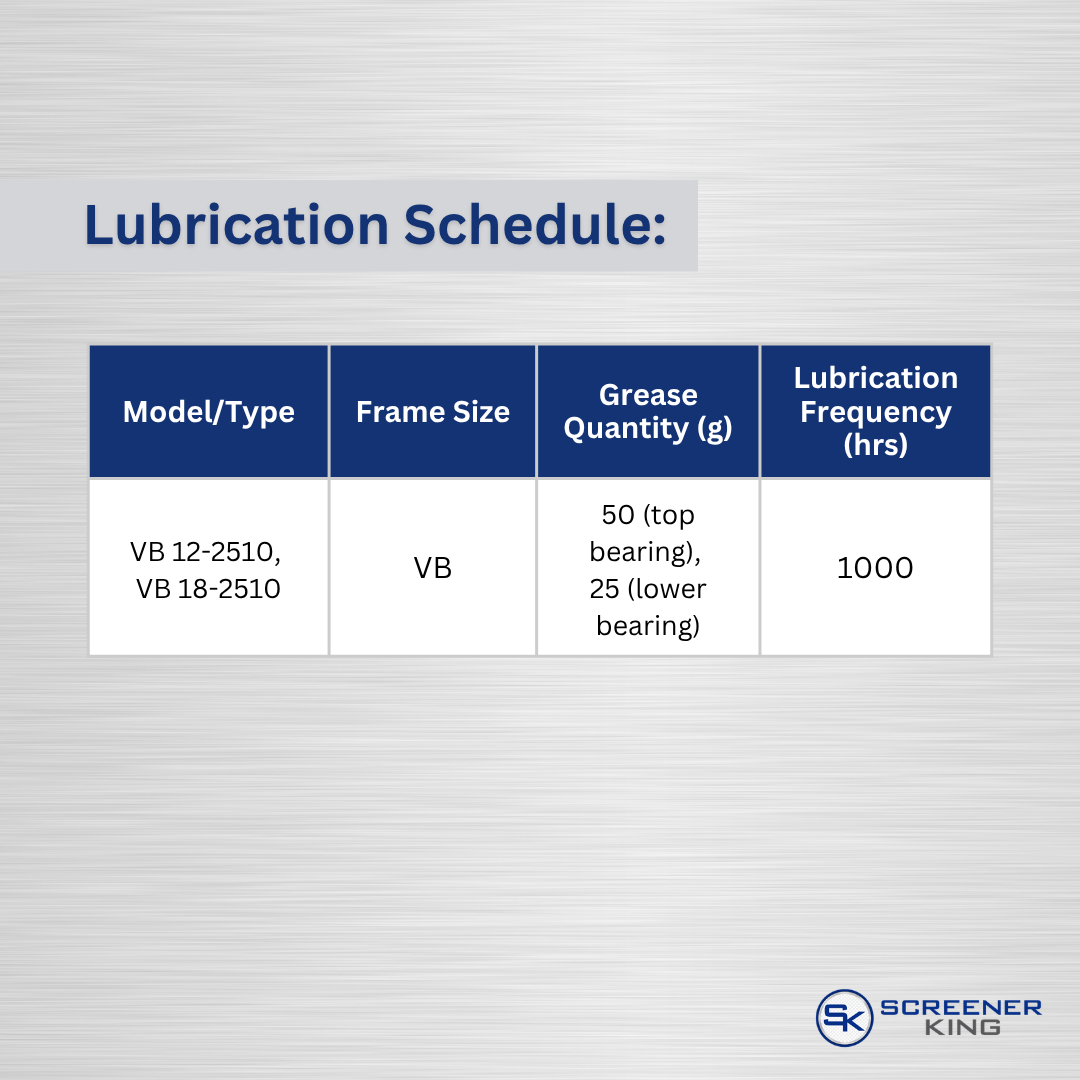 Lubrication Schedule:

| Model/Type | Frame Size | Grease Quantity (g) | Lubrication Frequency (hrs) |
|---|---|---|---|
| VB 12-2510, VB 18-2510 | VB | 50 (top bearing), 25 (lower bearing) | 1000 |

SK SCREENER KING